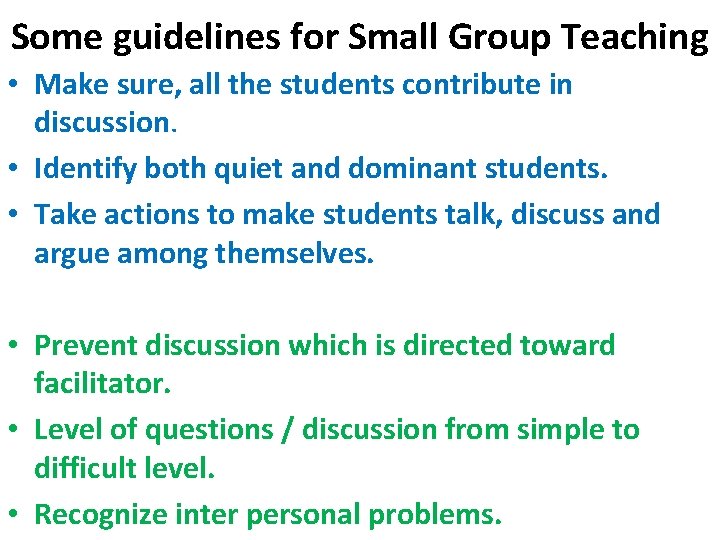 Some guidelines for Small Group Teaching

• Make sure, all the students contribute in discussion.
• Identify both quiet and dominant students.
• Take actions to make students talk, discuss and argue among themselves.

• Prevent discussion which is directed toward facilitator.
• Level of questions / discussion from simple to difficult level.
• Recognize inter personal problems.